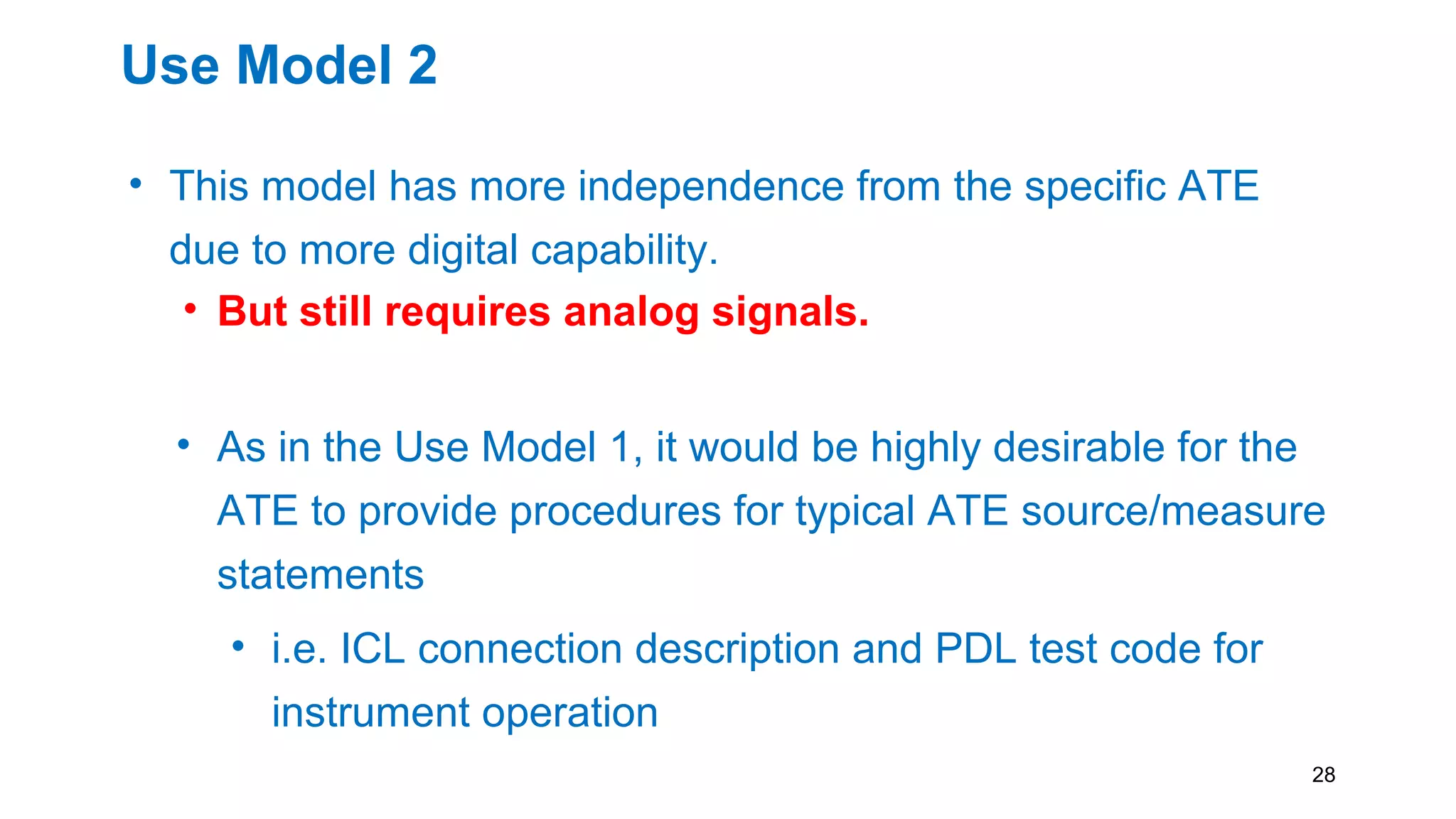 Use Model 2

• This model has more independence from the specific ATE due to more digital capability.
• But still requires analog signals.

• As in the Use Model 1, it would be highly desirable for the ATE to provide procedures for typical ATE source/measure statements
• i.e. ICL connection description and PDL test code for instrument operation

28